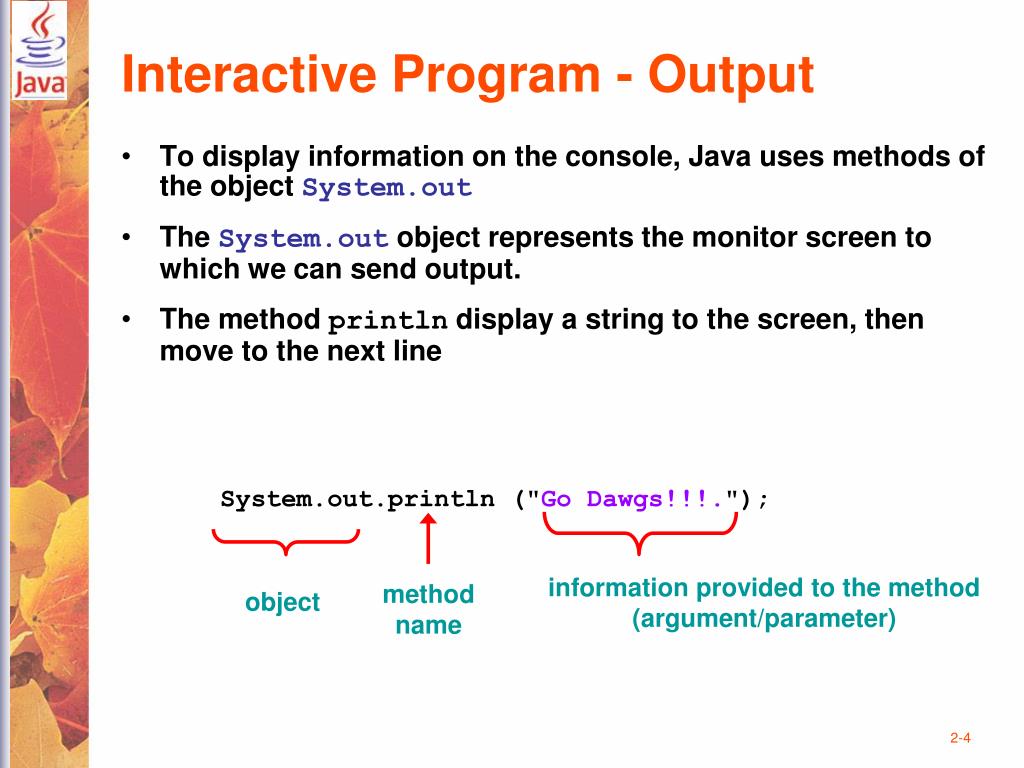 Java

Interactive Program - Output

• To display information on the console, Java uses methods of the object System.out

• The System.out object represents the monitor screen to which we can send output.

• The method println display a string to the screen, then move to the next line

System.out.println ("Go Dawgs!!!.");

object

method name

information provided to the method (argument/parameter)

2-4